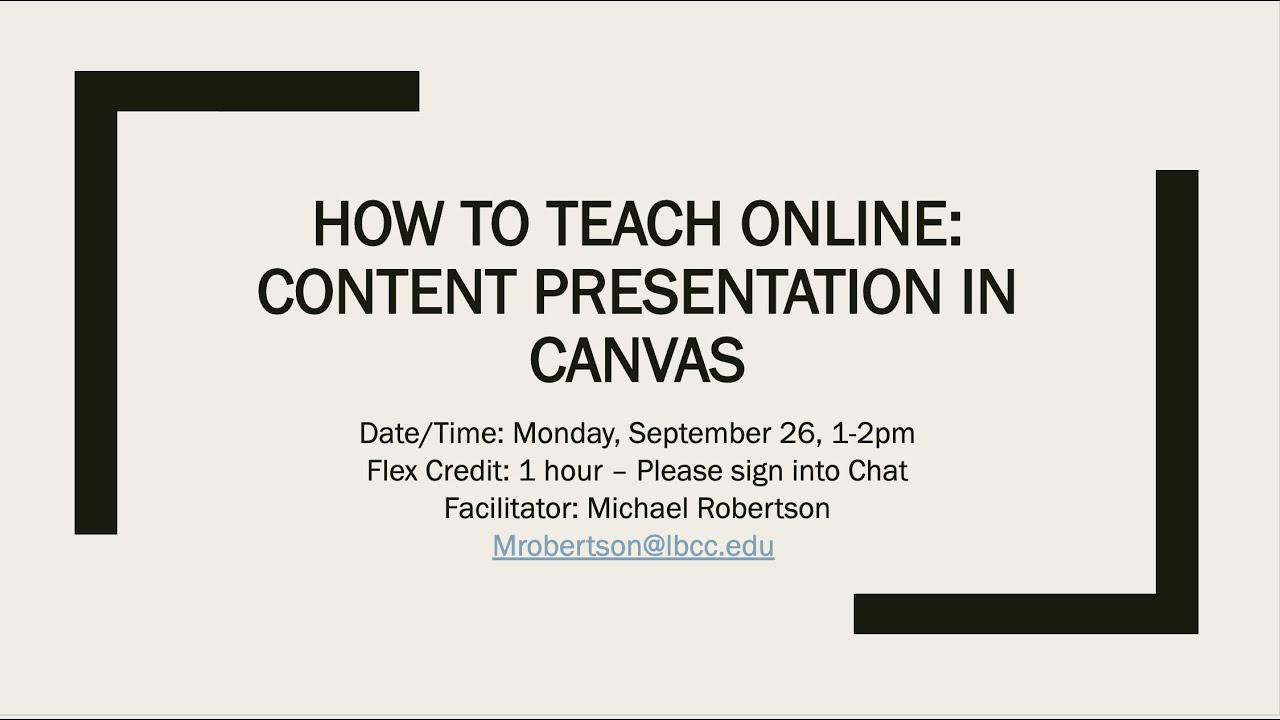 HOW TO TEACH ONLINE: CONTENT PRESENTATION IN CANVAS

Date/Time: Monday, September 26, 1-2pm
Flex Credit: 1 hour – Please sign into Chat
Facilitator: Michael Robertson
Mrobertson@lbcc.edu